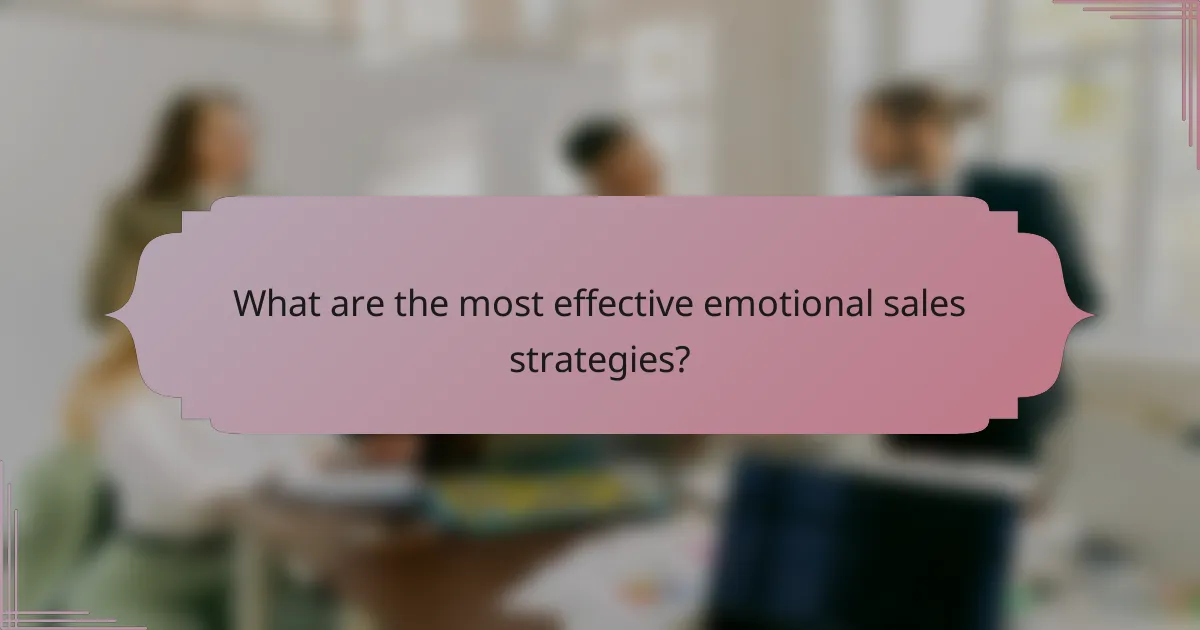 What are the most effective emotional sales strategies?